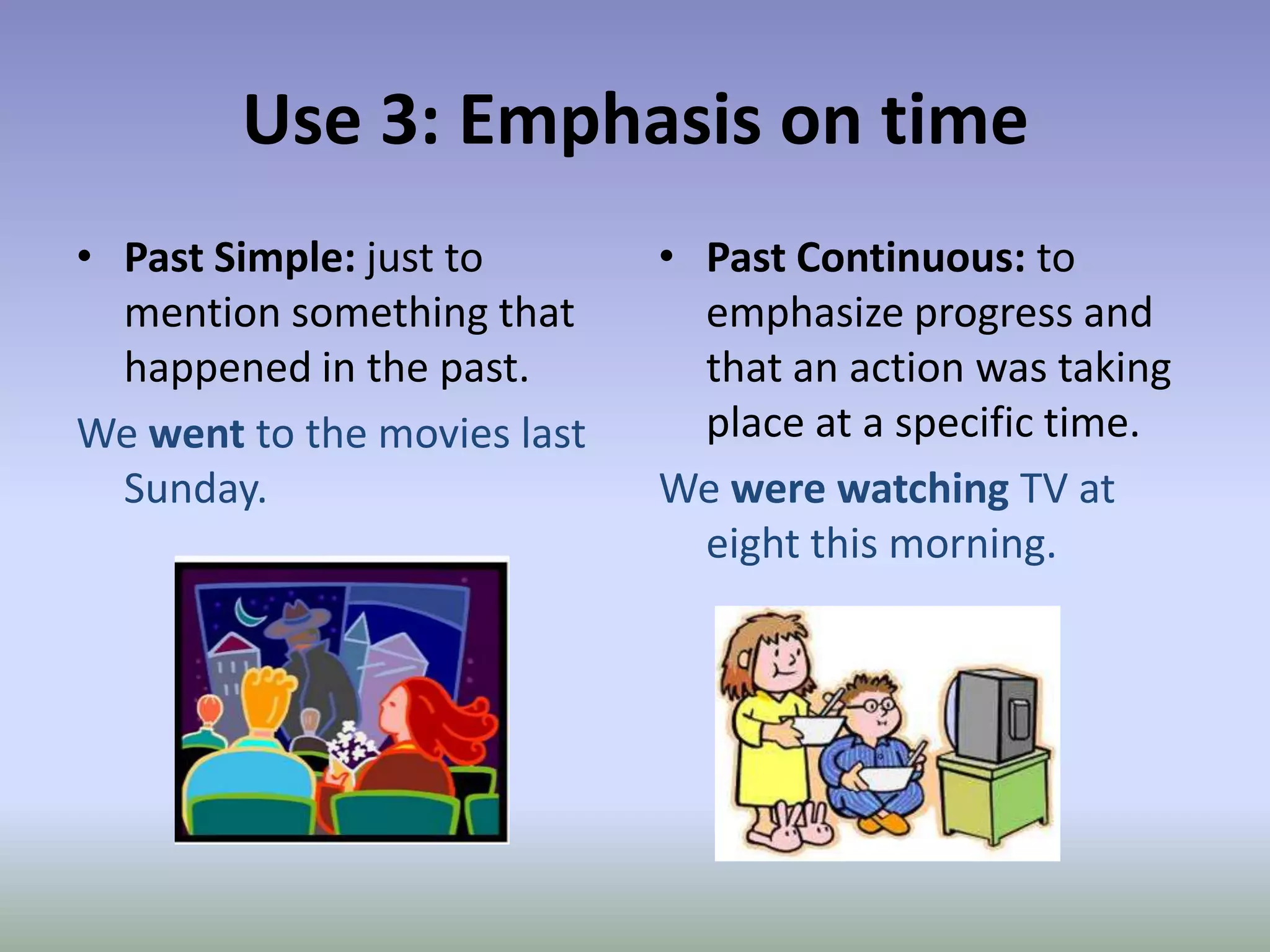 Use 3: Emphasis on time

• Past Simple: just to mention something that happened in the past.

We went to the movies last Sunday.

• Past Continuous: to emphasize progress and that an action was taking place at a specific time.

We were watching TV at eight this morning.